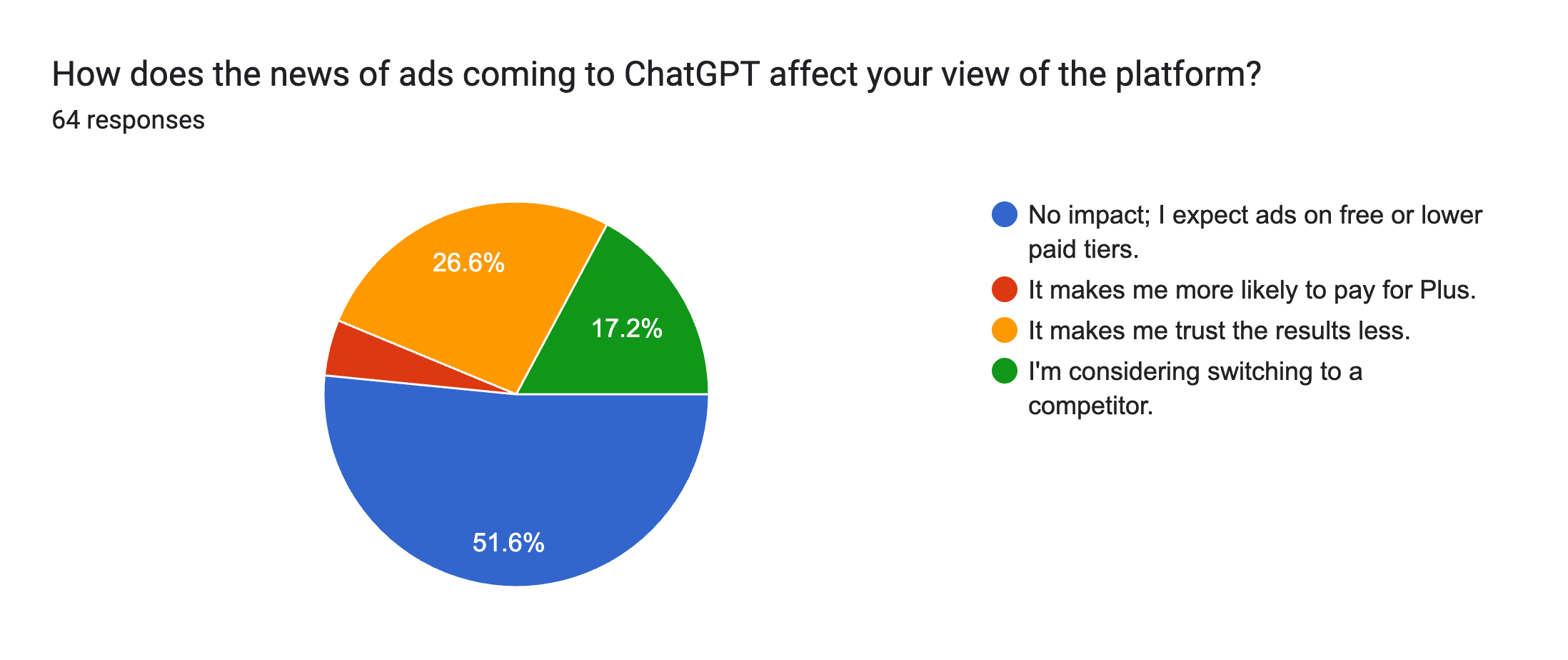 How does the news of ads coming to ChatGPT affect your view of the platform?
64 responses

26.6%
17.2%
51.6%

No impact; I expect ads on free or lower paid tiers.
It makes me more likely to pay for Plus.
It makes me trust the results less.
I'm considering switching to a competitor.